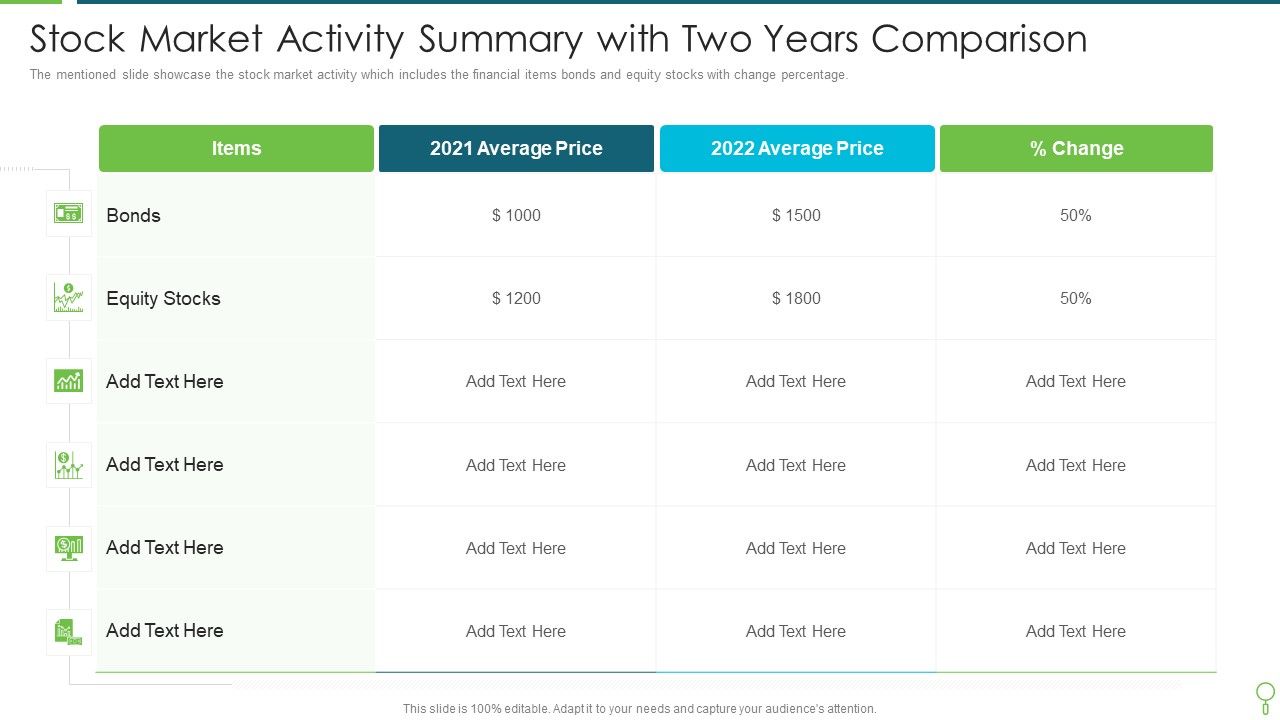 Stock Market Activity Summary with Two Years Comparison

The mentioned slide showcase the stock market activity which includes the financial items bonds and equity stocks with change percentage.

| Items | 2021 Average Price | 2022 Average Price | % Change |
|---|---|---|---|
| Bonds | $ 1000 | $ 1500 | 50% |
| Equity Stocks | $ 1200 | $ 1800 | 50% |
| Add Text Here | Add Text Here | Add Text Here | Add Text Here |
| Add Text Here | Add Text Here | Add Text Here | Add Text Here |
| Add Text Here | Add Text Here | Add Text Here | Add Text Here |
| Add Text Here | Add Text Here | Add Text Here | Add Text Here |

This slide is 100% editable. Adapt it to your needs and capture your audience's attention.